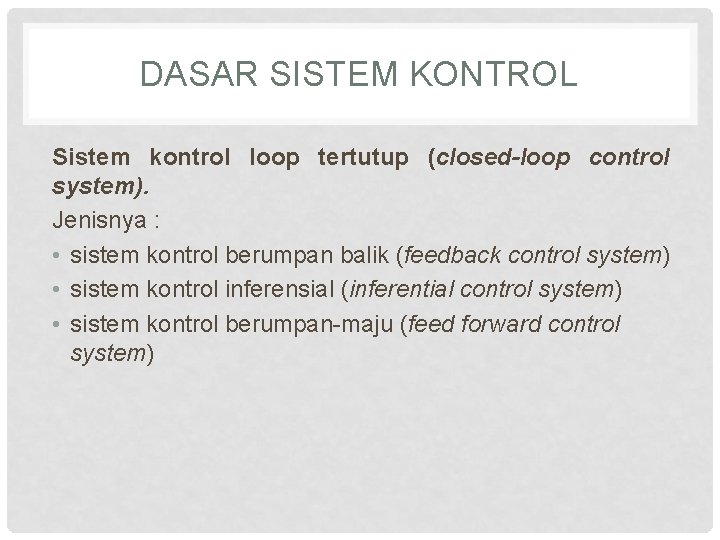 DASAR SISTEM KONTROL

Sistem kontrol loop tertutup (closed-loop control system).

Jenisnya :

• sistem kontrol berumpan balik (feedback control system)
• sistem kontrol inferensial (inferential control system)
• sistem kontrol berumpan-maju (feed forward control system)